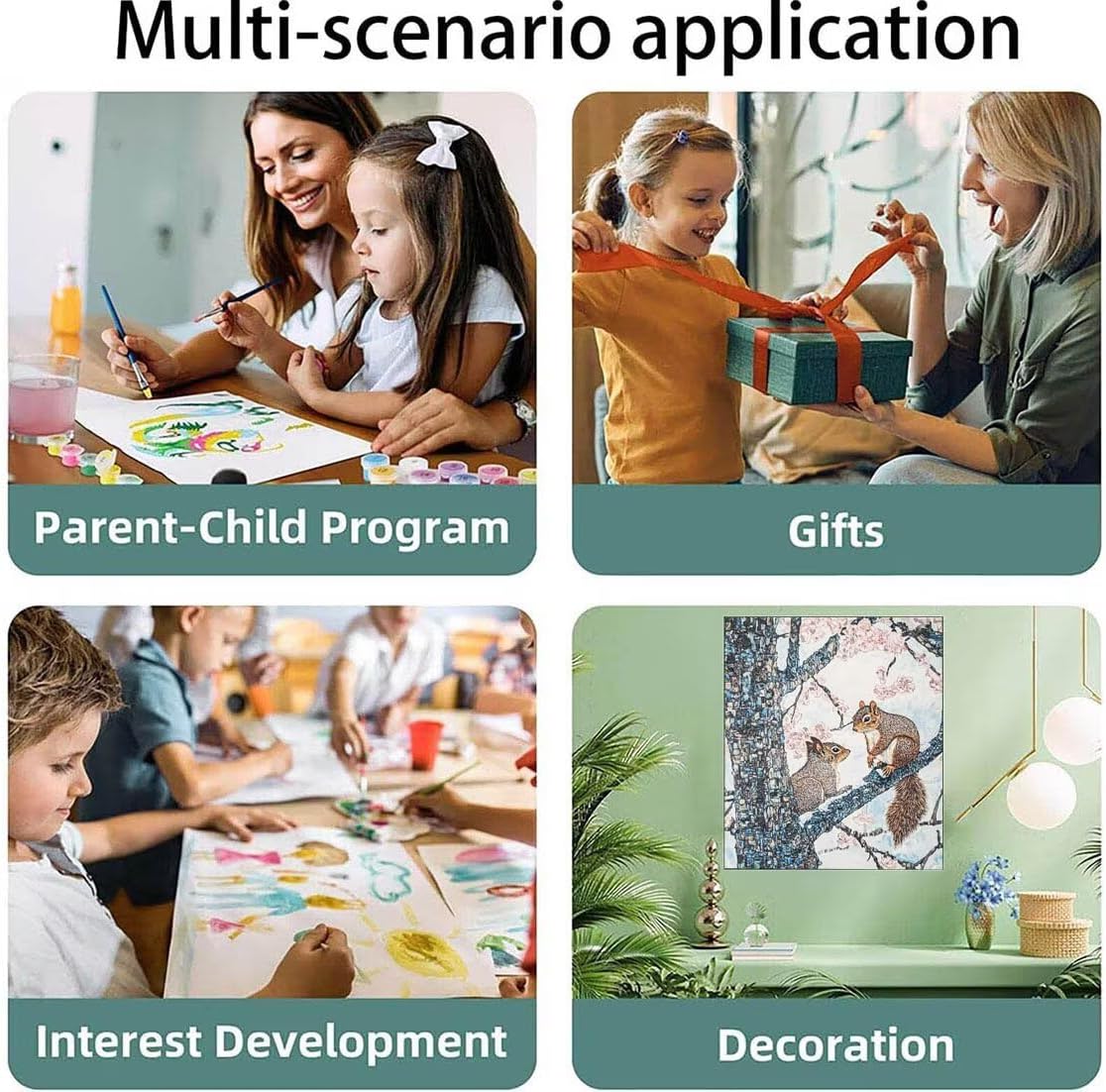 Multi-scenario application

Parent-Child Program

Gifts

Interest Development

Decoration